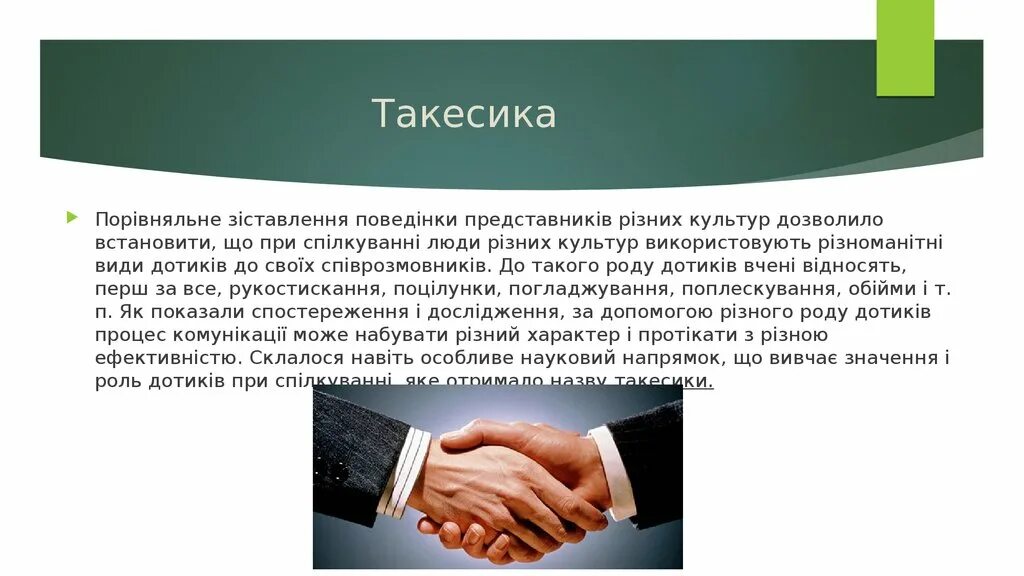 Такесика

Порівняльне зіставлення поведінки представників різних культур дозволило встановити, що при спілкуванні люди різних культур використовують різноманітні види дотиків до своїх співрозмовників. До такого роду дотиків вчені відносять, перш за все, рукостискання, поцілунки, погладжування, поплескування, обійми і т. п. Як показали спостереження і дослідження, за допомогою різного роду дотиків процес комунікації може набувати різний характер і протікати з різною ефективністю. Склалося навіть особливе науковий напрямок, що вивчає значення і роль дотиків при спілкуванні, яке отримало назву такесики.